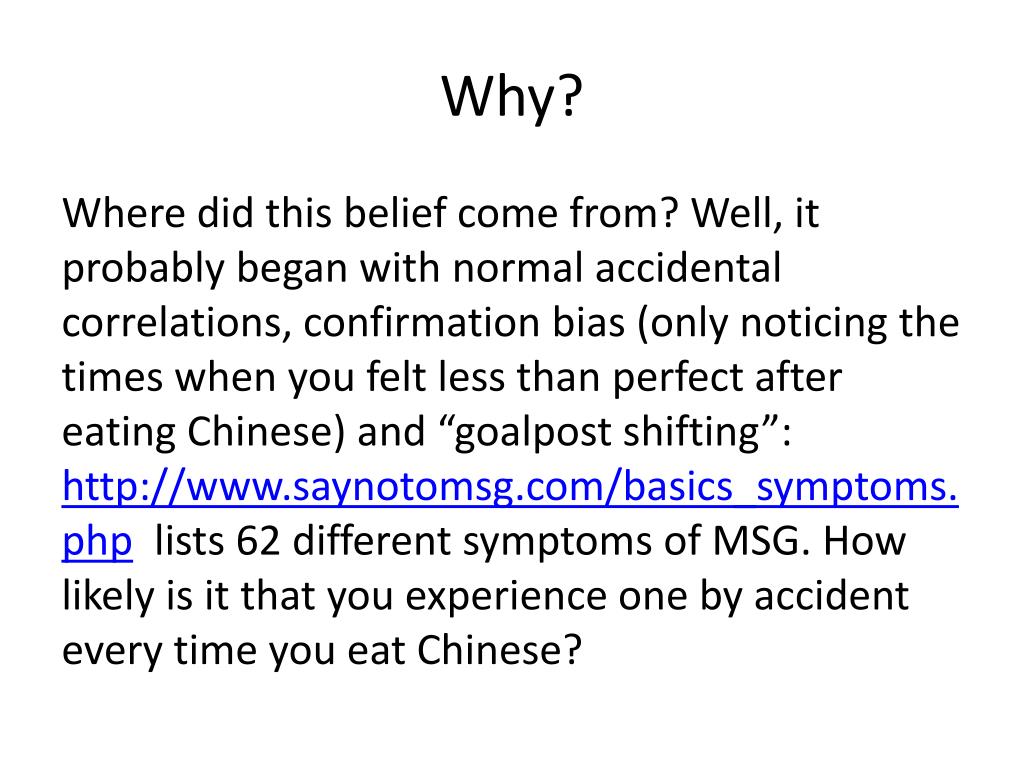 Why?

Where did this belief come from? Well, it probably began with normal accidental correlations, confirmation bias (only noticing the times when you felt less than perfect after eating Chinese) and “goalpost shifting”: http://www.saynotomsg.com/basics_symptoms.php lists 62 different symptoms of MSG. How likely is it that you experience one by accident every time you eat Chinese?